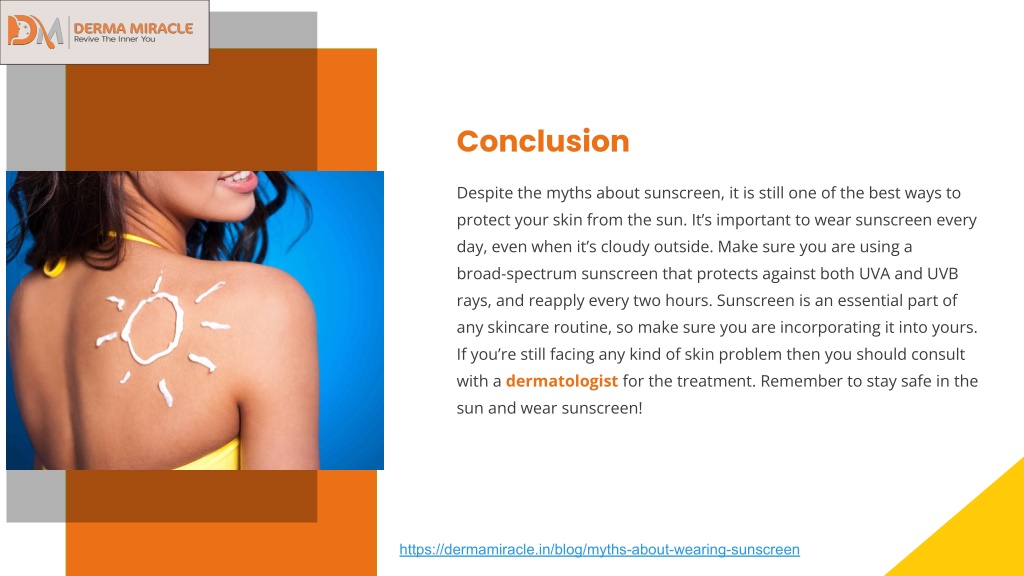 DM DERMA MIRACLE
Revive The Inner You

Conclusion

Despite the myths about sunscreen, it is still one of the best ways to protect your skin from the sun. It's important to wear sunscreen every day, even when it's cloudy outside. Make sure you are using a broad-spectrum sunscreen that protects against both UVA and UVB rays, and reapply every two hours. Sunscreen is an essential part of any skincare routine, so make sure you are incorporating it into yours. If you're still facing any kind of skin problem then you should consult with a dermatologist for the treatment. Remember to stay safe in the sun and wear sunscreen!

https://dermamiracle.in/blog/myths-about-wearing-sunscreen